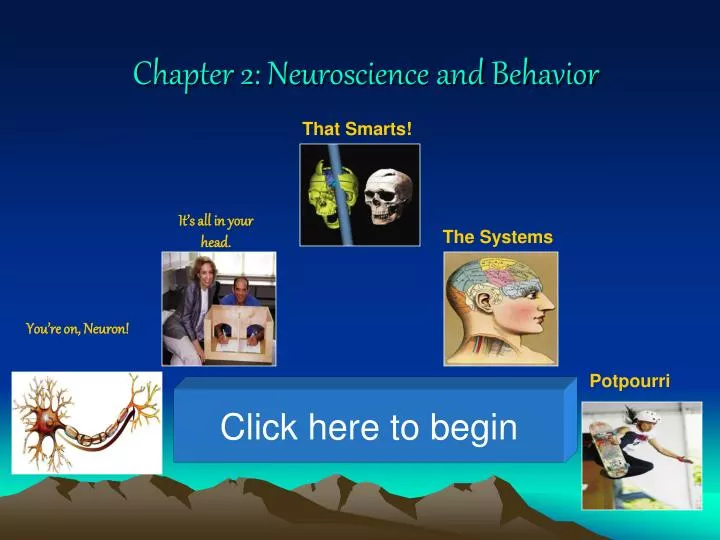 Chapter 2: Neuroscience and Behavior

That Smarts!

It's all in your head.

The Systems

You're on, Neuron!

Potpourri

Click here to begin